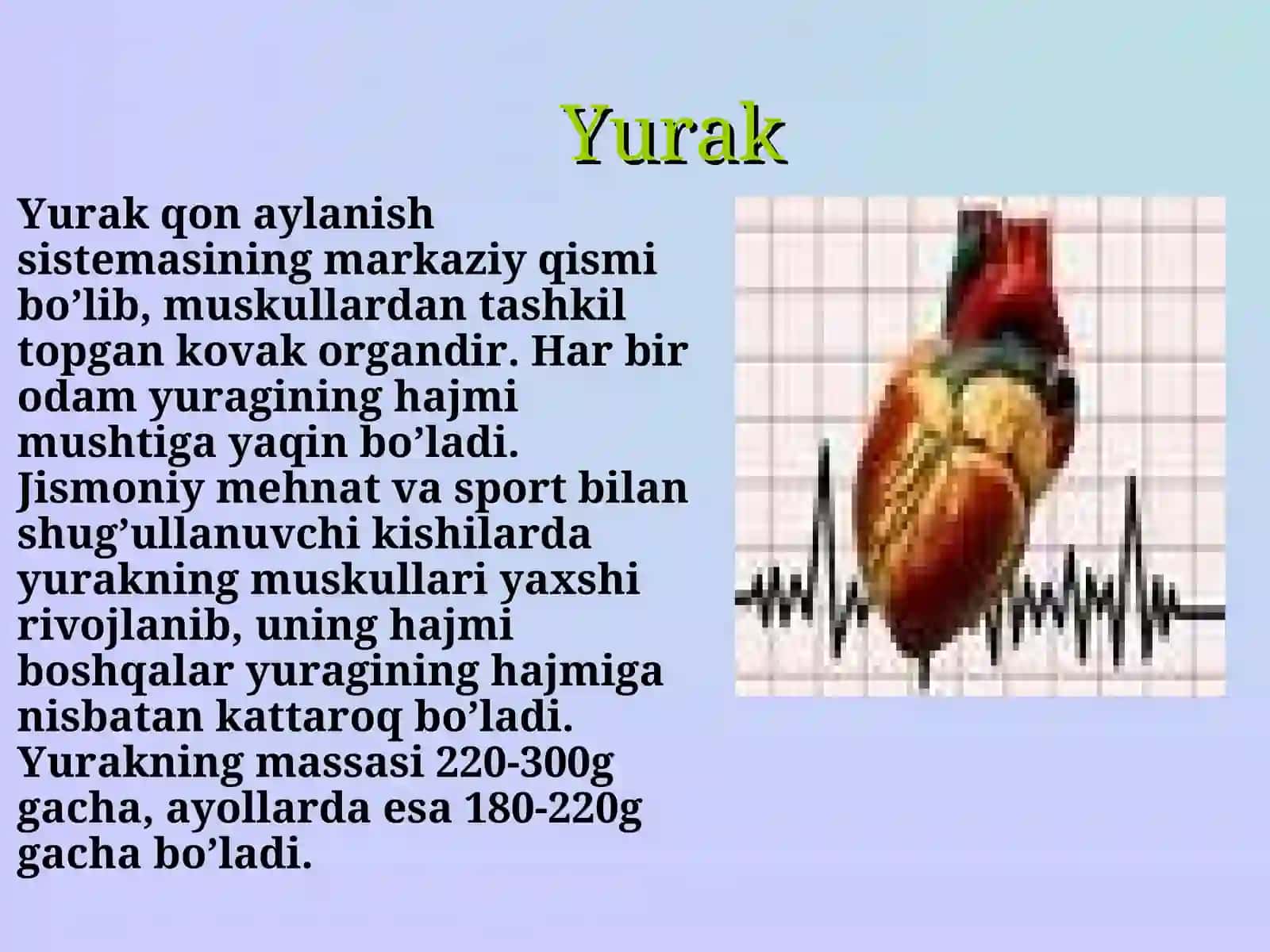 Yurak

Yurak qon aylanish sistemasining markaziy qismi bo’lib, muskullardan tashkil topgan kovak organdir. Har bir odam yuragining hajmi mushtiga yaqin bo’ladi. Jismoniy mehnat va sport bilan shug’ullanuvchi kishilarda yurakning muskullari yaxshi rivojlanib, uning hajmi boshqalar yuragining hajmiga nisbatan kattaroq bo’ladi. Yurakning massasi 220-300g gacha, ayollarda esa 180-220g gacha bo’ladi.